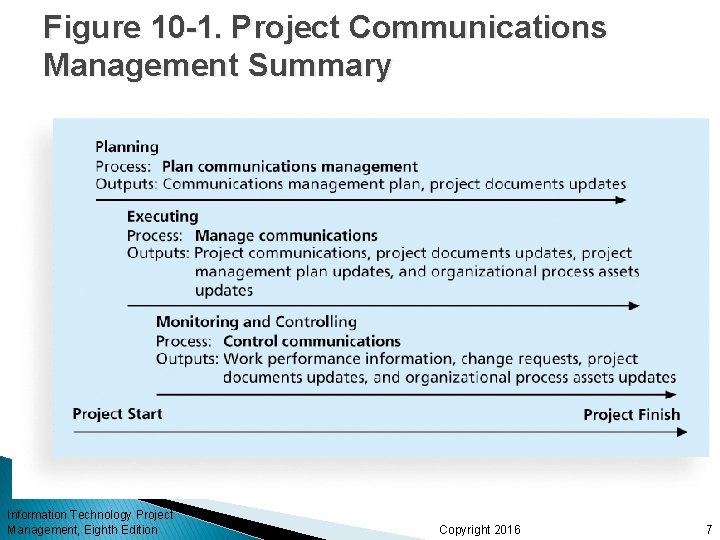 Figure 10-1. Project Communications Management Summary

Planning
Process: Plan communications management
Outputs: Communications management plan, project documents updates

Executing
Process: Manage communications
Outputs: Project communications, project documents updates, project management plan updates, and organizational process assets updates

Monitoring and Controlling
Process: Control communications
Outputs: Work performance information, change requests, project documents updates, and organizational process assets updates

Project Start

Project Finish

Information Technology Project Management, Eighth Edition

Copyright 2016

7